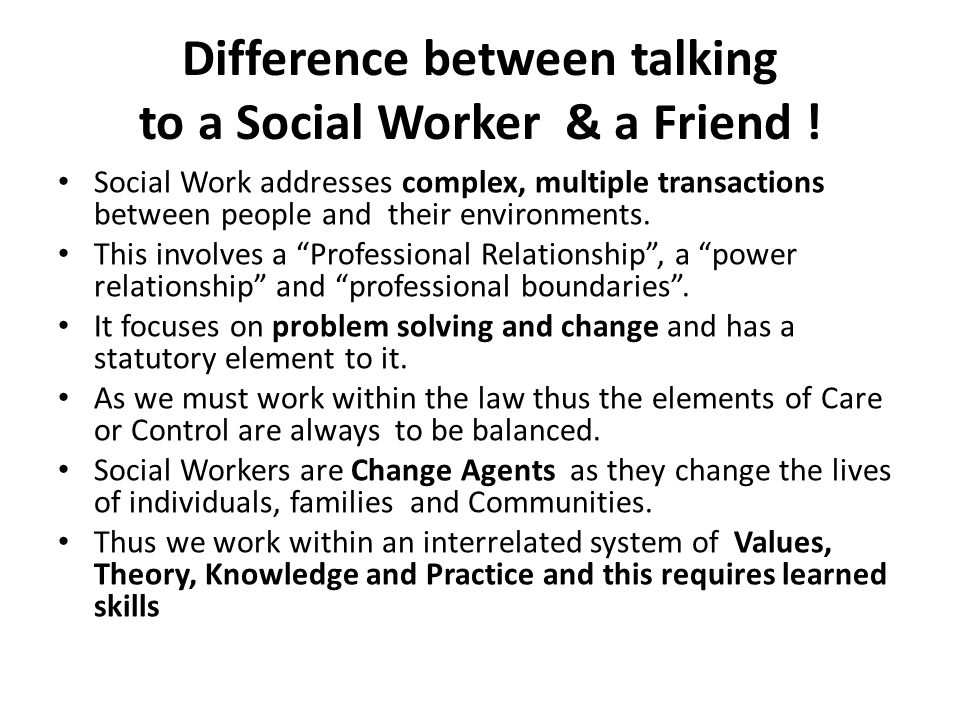 Difference between talking to a Social Worker & a Friend !

• Social Work addresses complex, multiple transactions between people and their environments.
• This involves a “Professional Relationship”, a “power relationship” and “professional boundaries”.
• It focuses on problem solving and change and has a statutory element to it.
• As we must work within the law thus the elements of Care or Control are always to be balanced.
• Social Workers are Change Agents as they change the lives of individuals, families and Communities.
• Thus we work within an interrelated system of Values, Theory, Knowledge and Practice and this requires learned skills